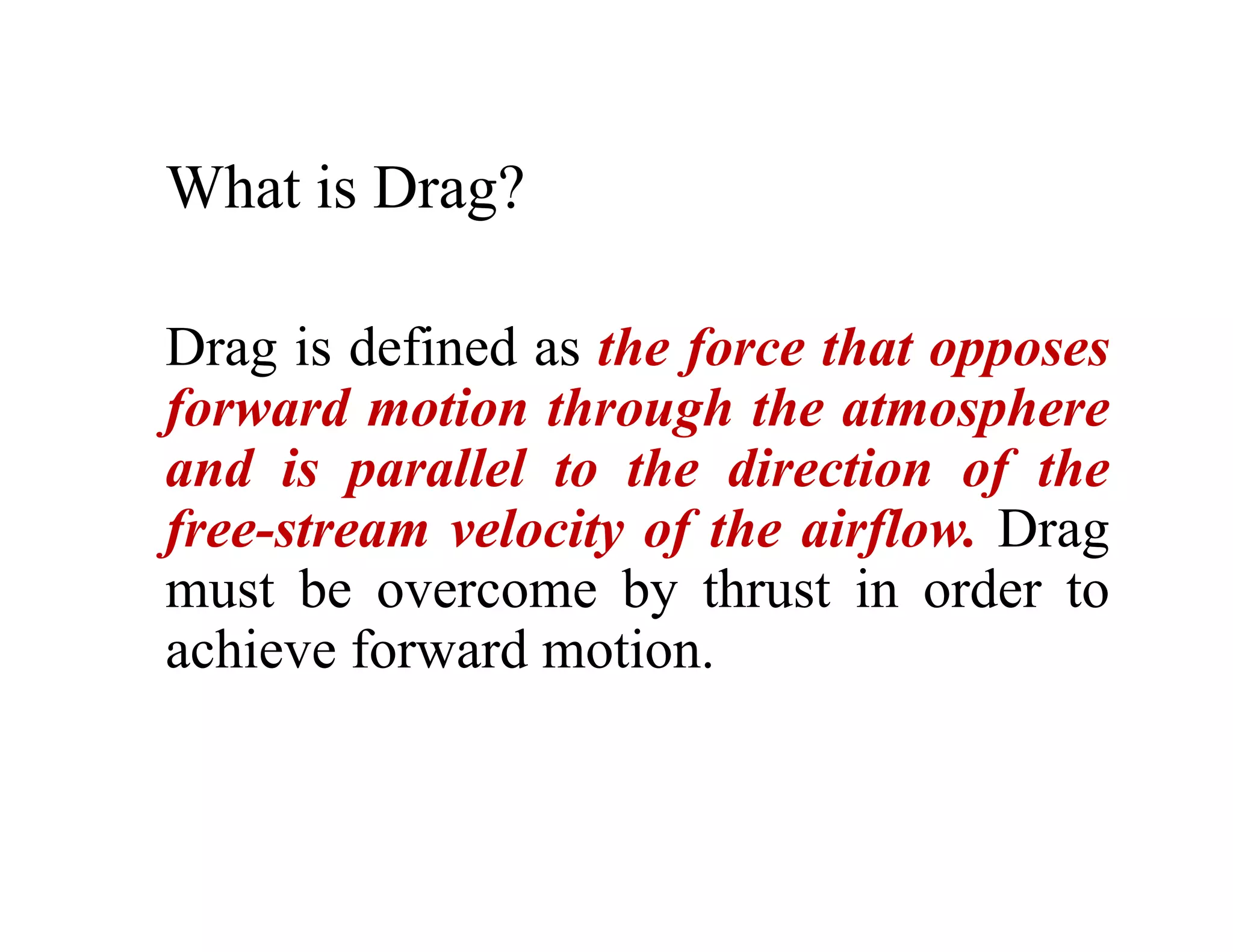 What is Drag?

Drag is defined as the force that opposes forward motion through the atmosphere and is parallel to the direction of the free-stream velocity of the airflow. Drag must be overcome by thrust in order to achieve forward motion.